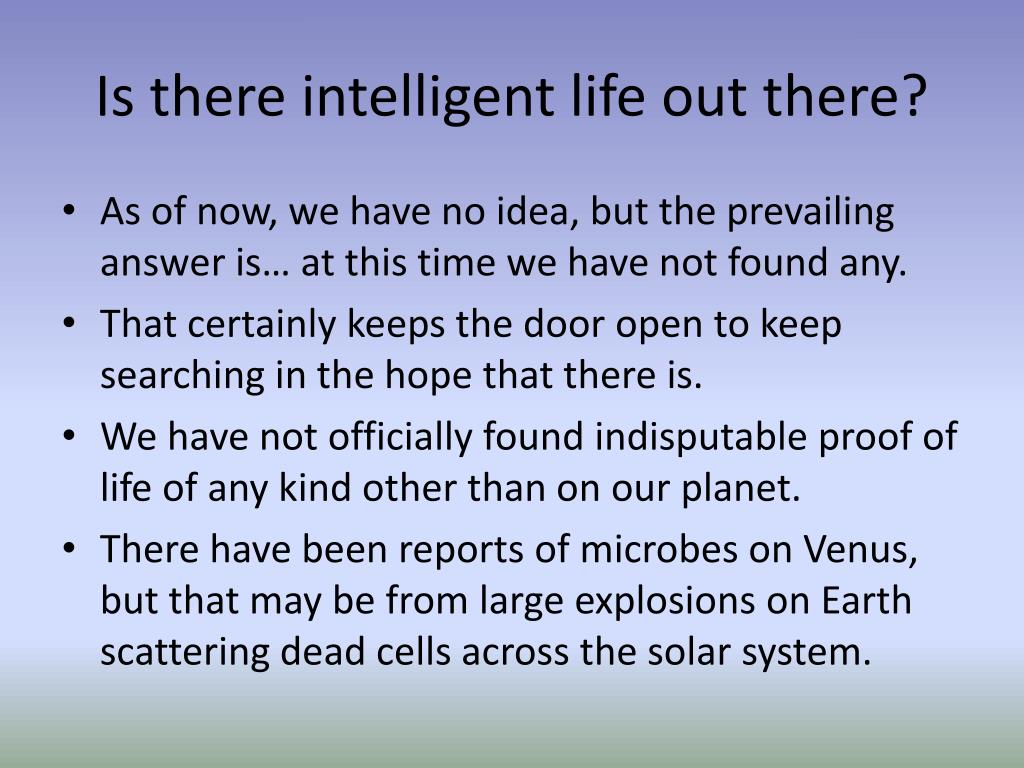 Is there intelligent life out there?

• As of now, we have no idea, but the prevailing answer is… at this time we have not found any.
• That certainly keeps the door open to keep searching in the hope that there is.
• We have not officially found indisputable proof of life of any kind other than on our planet.
• There have been reports of microbes on Venus, but that may be from large explosions on Earth scattering dead cells across the solar system.